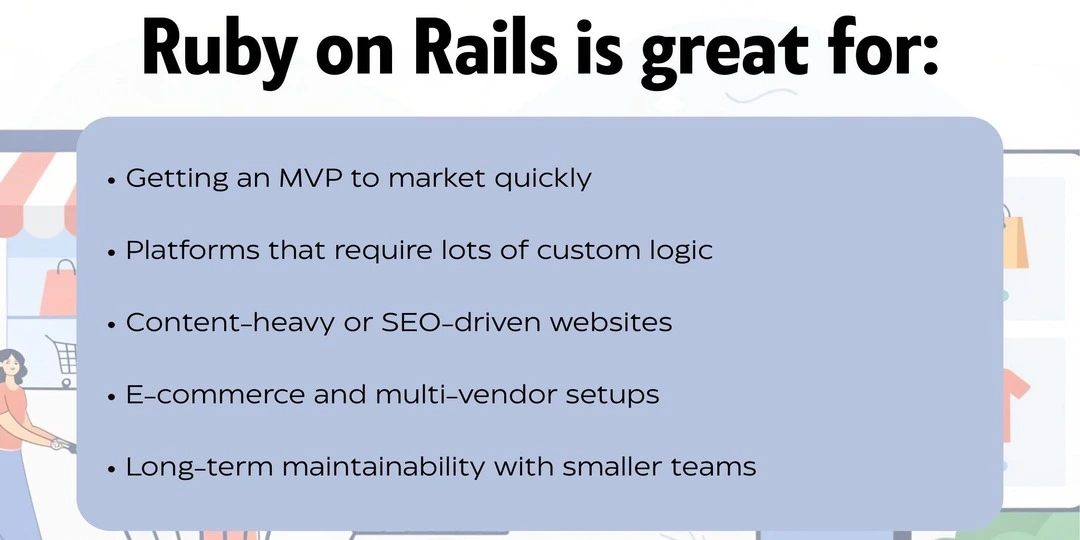 Ruby on Rails is great for:

• Getting an MVP to market quickly

• Platforms that require lots of custom logic

• Content-heavy or SEO-driven websites

• E-commerce and multi-vendor setups

• Long-term maintainability with smaller teams